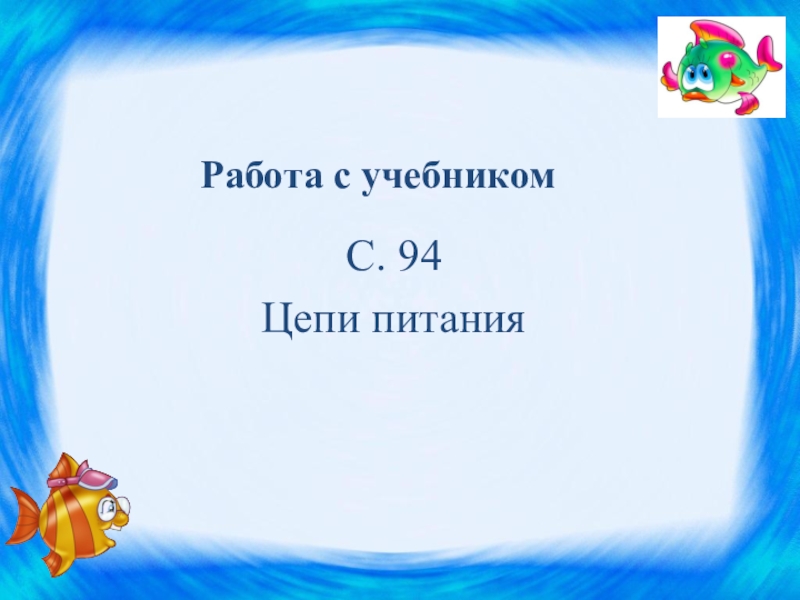 Работа с учебником

С. 94

Цепи питания